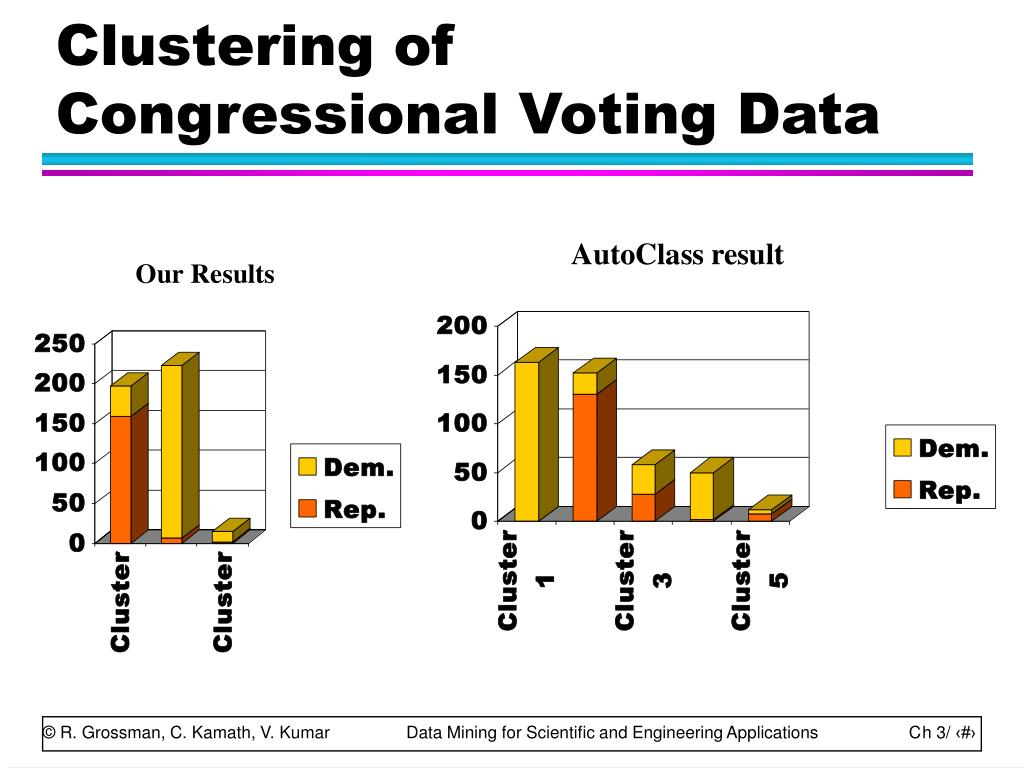 Clustering of Congressional Voting Data

Our Results

250
200
150
100
50
0

Cluster
Cluster

Dem.
Rep.

AutoClass result

200
150
100
50
0

Cluster 1
Cluster 3
Cluster 5

Dem.
Rep.

© R. Grossman, C. Kamath, V. Kumar

Data Mining for Scientific and Engineering Applications

Ch 3/ ‹#›